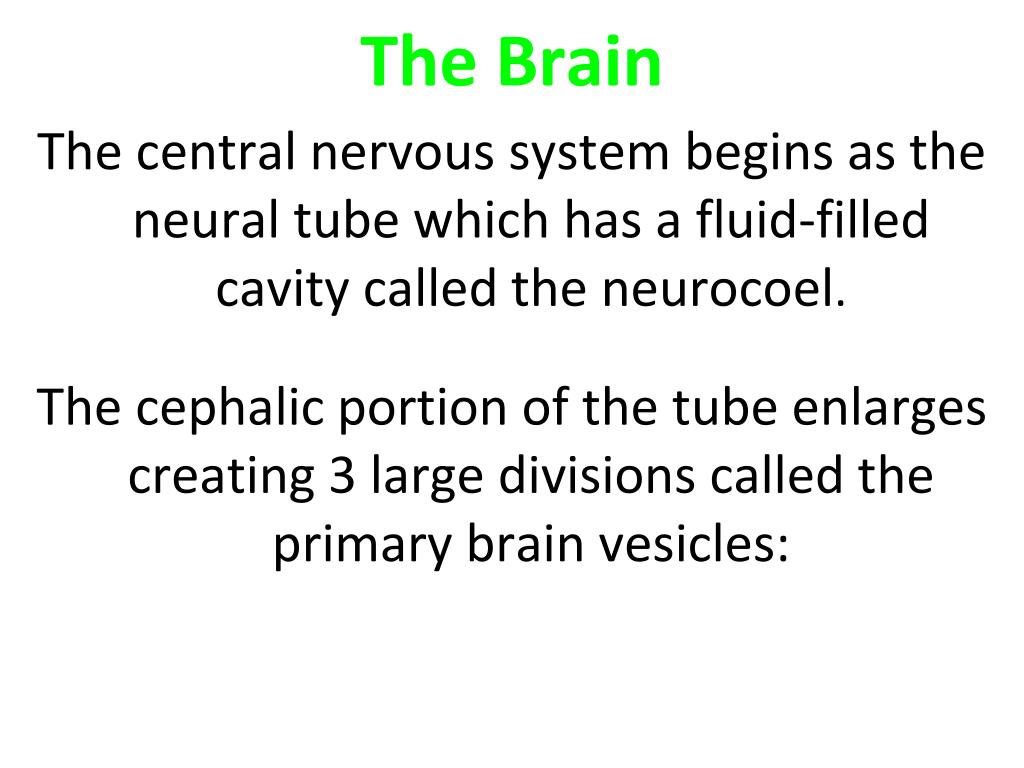 The Brain

The central nervous system begins as the neural tube which has a fluid-filled cavity called the neurocoel.

The cephalic portion of the tube enlarges creating 3 large divisions called the primary brain vesicles: